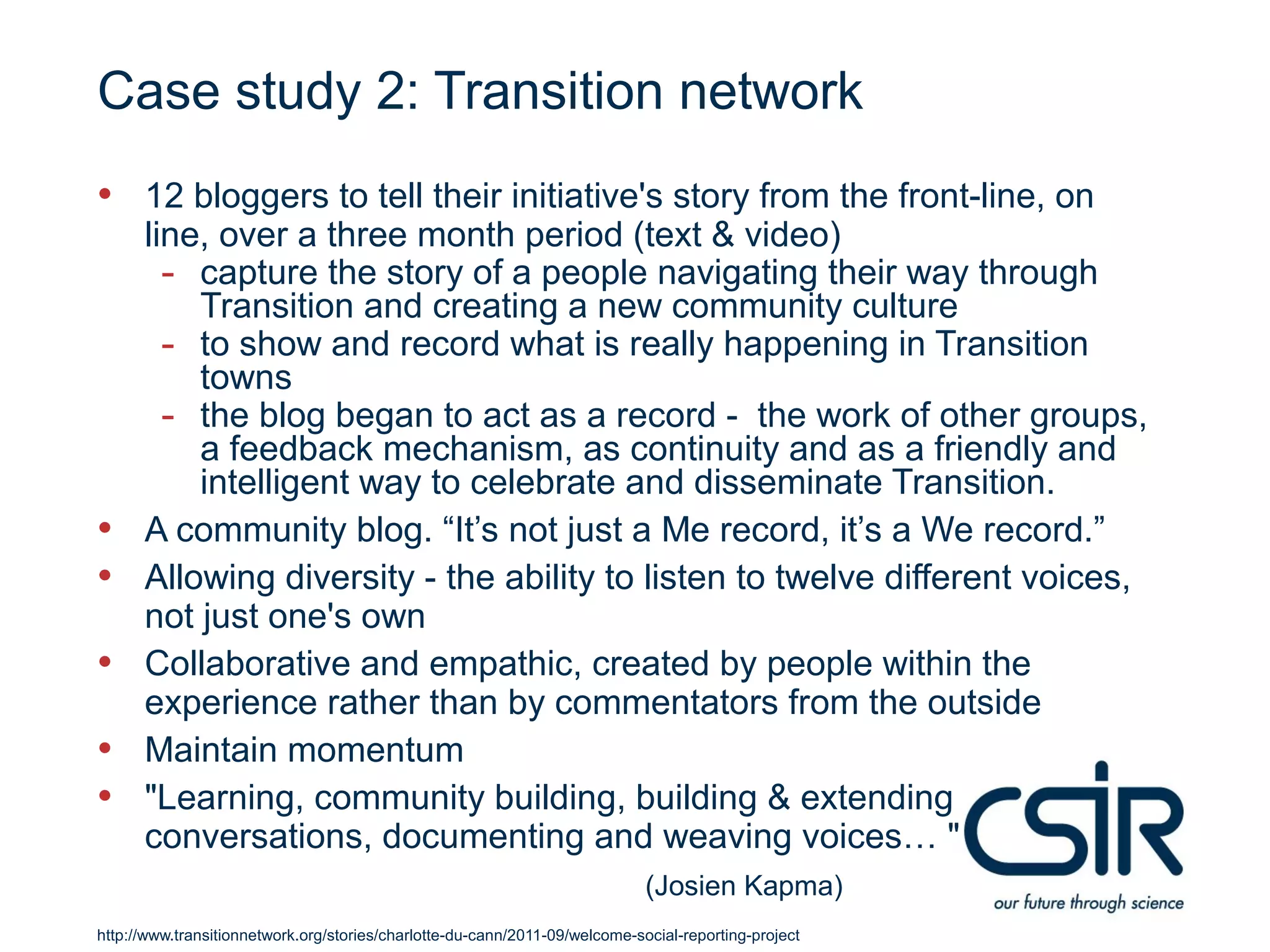 Case study 2: Transition network

• 12 bloggers to tell their initiative's story from the front-line, on line, over a three month period (text & video)
  - capture the story of a people navigating their way through Transition and creating a new community culture
  - to show and record what is really happening in Transition towns
  - the blog began to act as a record - the work of other groups, a feedback mechanism, as continuity and as a friendly and intelligent way to celebrate and disseminate Transition.
• A community blog. “It’s not just a Me record, it’s a We record.”
• Allowing diversity - the ability to listen to twelve different voices, not just one's own
• Collaborative and empathic, created by people within the experience rather than by commentators from the outside
• Maintain momentum
• "Learning, community building, building & extending conversations, documenting and weaving voices… "

(Josien Kapma)

CSIR
our future through science

http://www.transitionnetwork.org/stories/charlotte-du-cann/2011-09/welcome-social-reporting-project